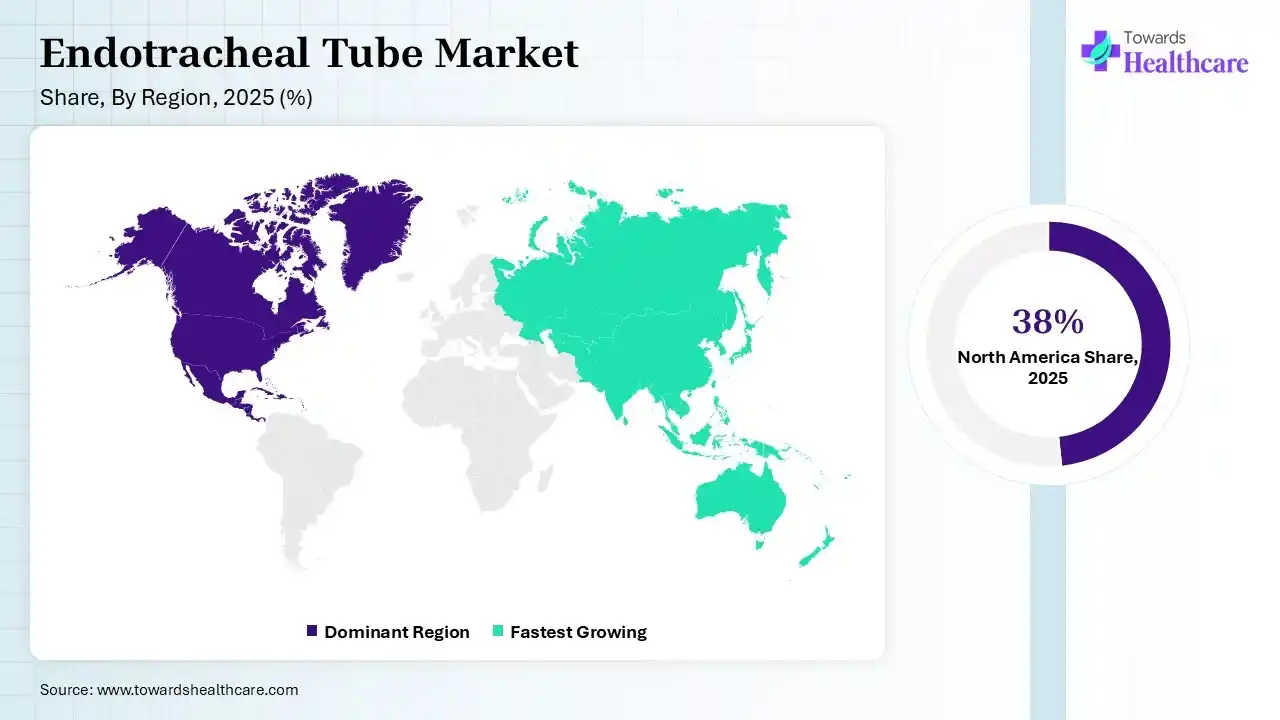 Endotracheal Tube Market
Share, By Region, 2025 (%)

Towards Healthcare

38%
North America Share, 2025

Dominant Region
Fastest Growing

Source: www.towardshealthcare.com